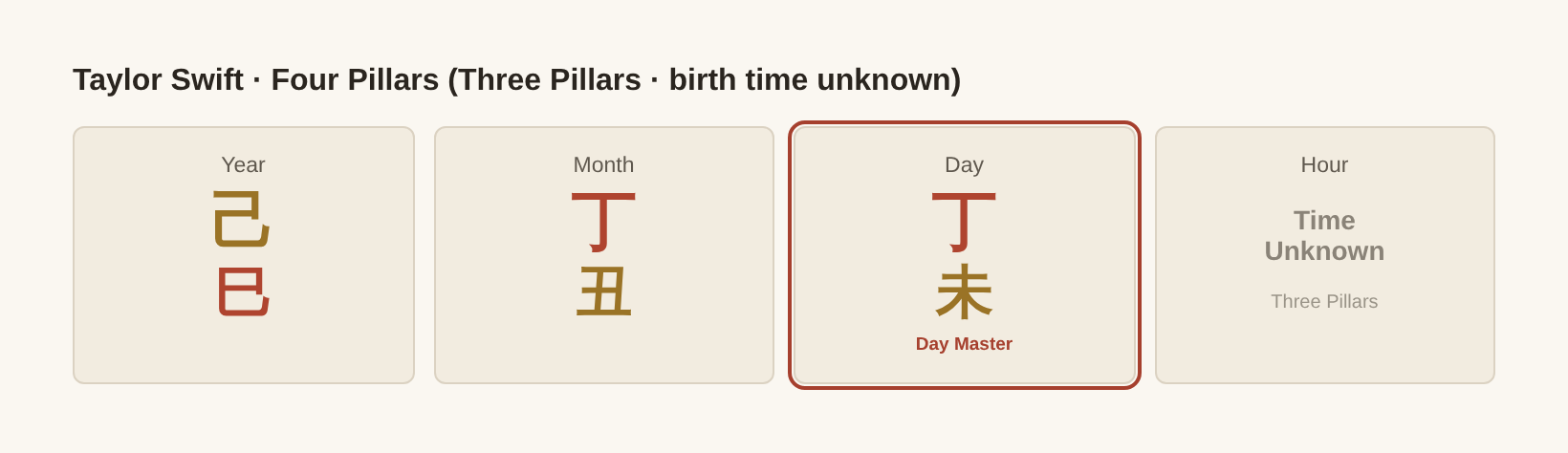 Taylor Swift · Four Pillars (Three Pillars · birth time unknown)

Year
己
巳

Month
丁
丑

Day
丁
未
Day Master

Hour
Time Unknown
Three Pillars